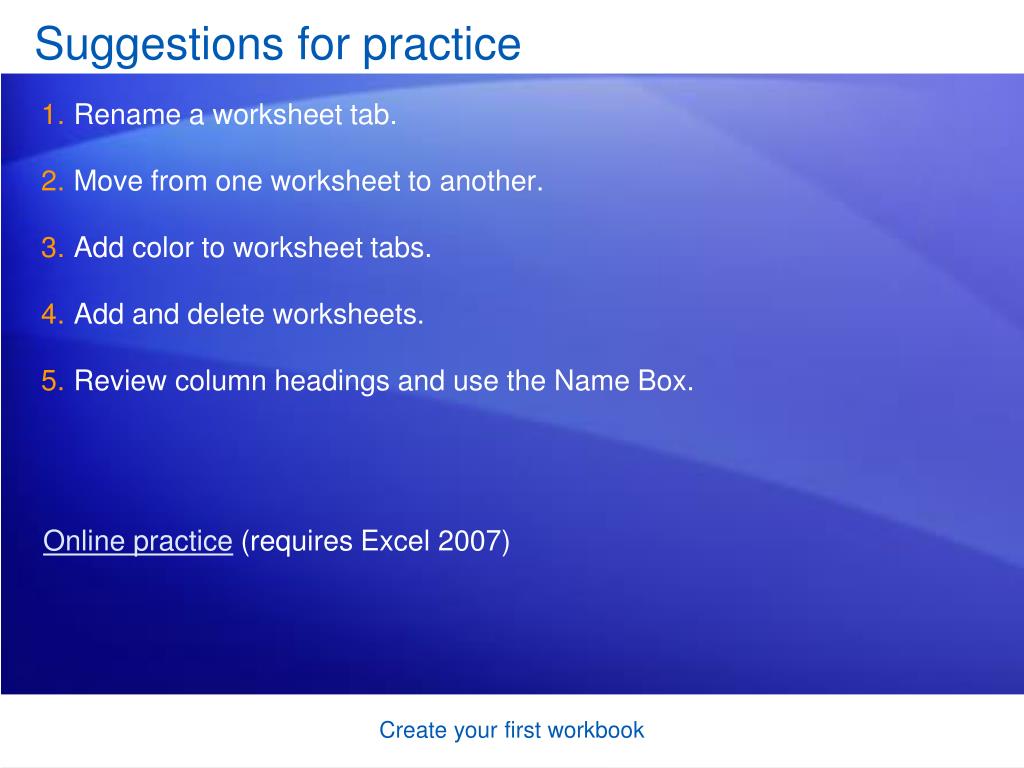 Suggestions for practice

1. Rename a worksheet tab.

2. Move from one worksheet to another.

3. Add color to worksheet tabs.

4. Add and delete worksheets.

5. Review column headings and use the Name Box.

Online practice (requires Excel 2007)

Create your first workbook